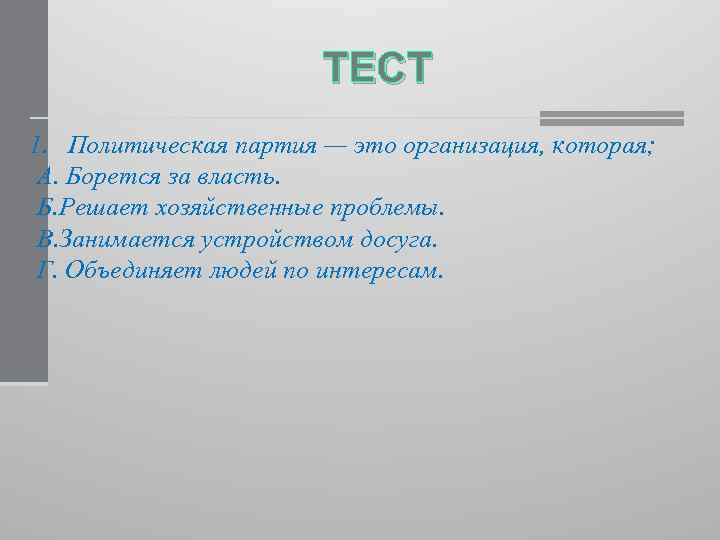 ТЕСТ

1. Политическая партия — это организация, которая;
А. Борется за власть.
Б.Решает хозяйственные проблемы.
В.Занимается устройством досуга.
Г. Объединяет людей по интересам.